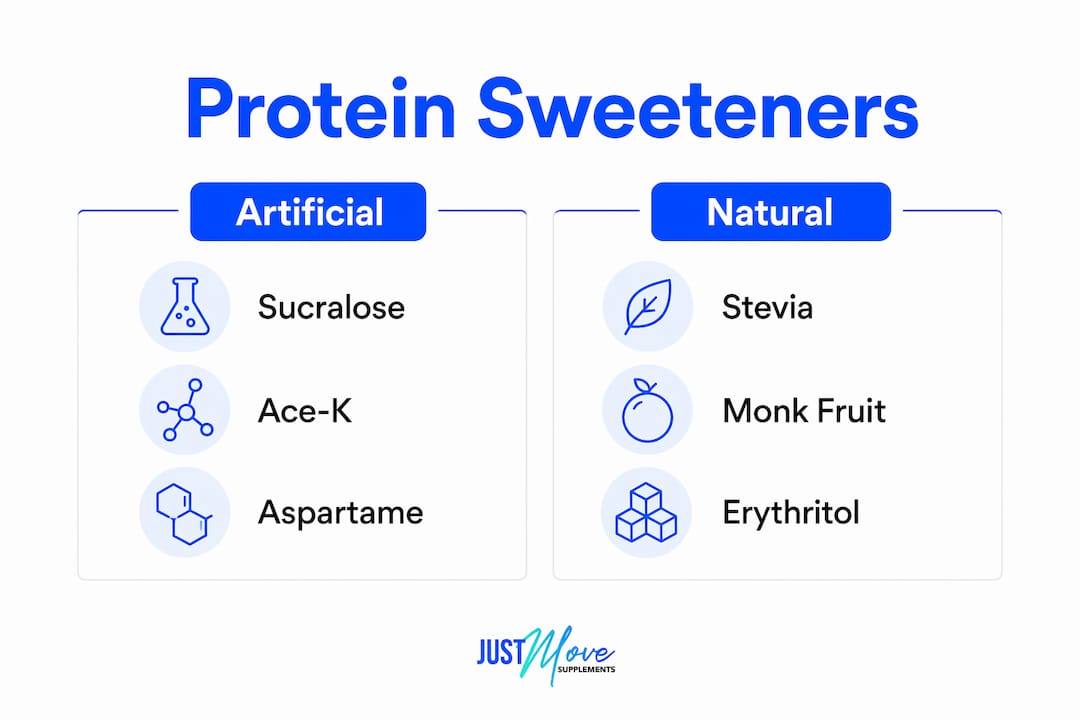 Protein Sweeteners

Artificial

Sucralose

Ace-K

Aspartame

Natural

Stevia

Monk Fruit

Erythritol

JUST Move SUPPLEMENTS